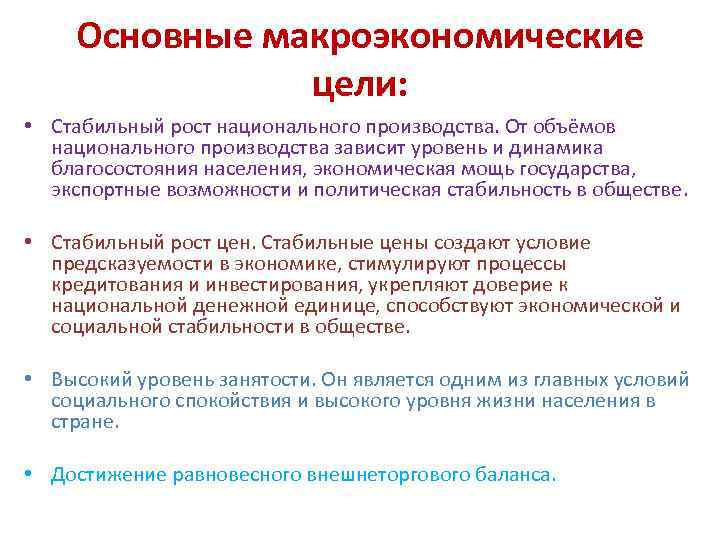 Основные макроэкономические цели:

• Стабильный рост национального производства. От объёмов национального производства зависит уровень и динамика благосостояния населения, экономическая мощь государства, экспортные возможности и политическая стабильность в обществе.

• Стабильный рост цен. Стабильные цены создают условие предсказуемости в экономике, стимулируют процессы кредитования и инвестирования, укрепляют доверие к национальной денежной единице, способствуют экономической и социальной стабильности в обществе.

• Высокий уровень занятости. Он является одним из главных условий социального спокойствия и высокого уровня жизни населения в стране.

• Достижение равновесного внешнеторгового баланса.